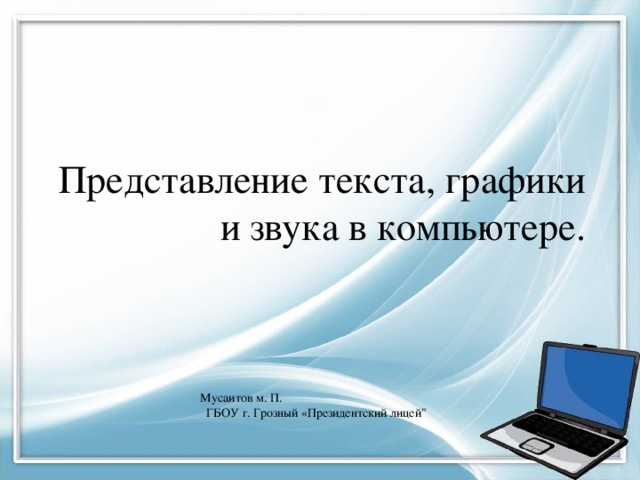 Представление текста, графики и звука в компьютере.

Мусаитов м. П.
ГБОУ г. Грозный «Президентский лицей"